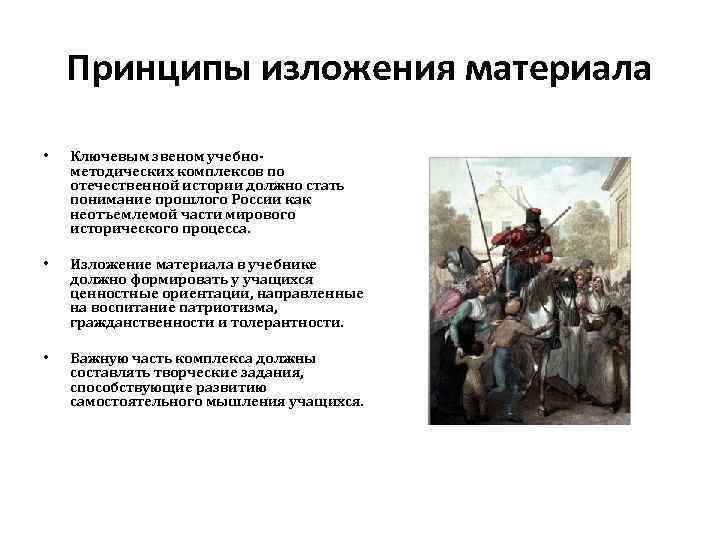 Принципы изложения материала

• Ключевым звеном учебно-методических комплексов по отечественной истории должно стать понимание прошлого России как неотъемлемой части мирового исторического процесса.

• Изложение материала в учебнике должно формировать у учащихся ценностные ориентации, направленные на воспитание патриотизма, гражданственности и толерантности.

• Важную часть комплекса должны составлять творческие задания, способствующие развитию самостоятельного мышления учащихся.